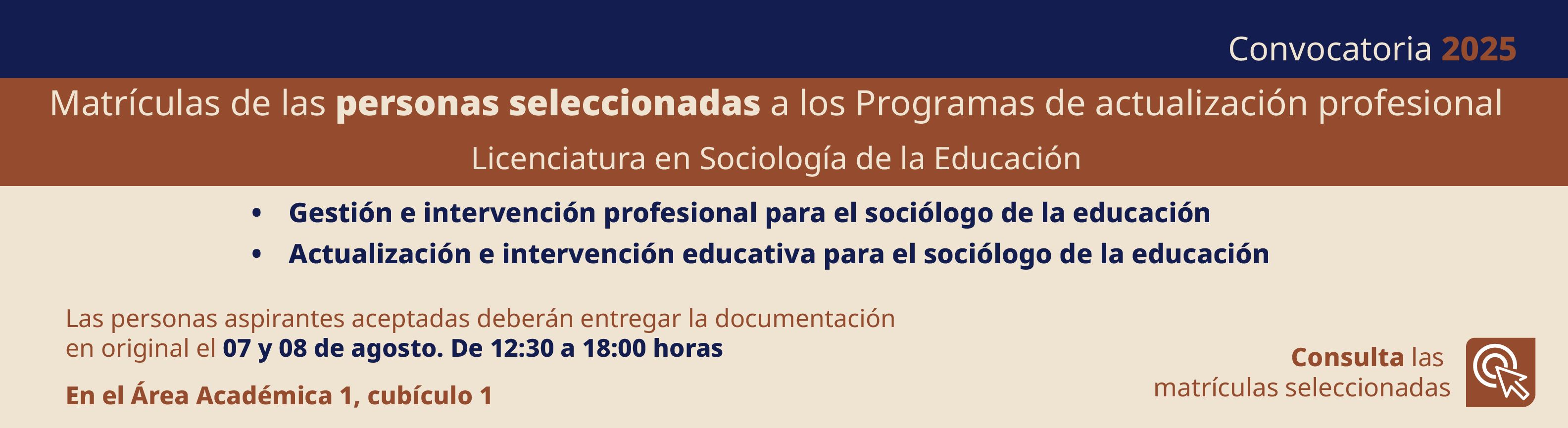 Convocatoria 2025

Matrículas de las personas seleccionadas a los Programas de actualización profesional

Licenciatura en Sociología de la Educación

• Gestión e intervención profesional para el sociólogo de la educación
• Actualización e intervención educativa para el sociólogo de la educación

Las personas aspirantes aceptadas deberán entregar la documentación en original el 07 y 08 de agosto. De 12:30 a 18:00 horas

En el Área Académica 1, cubículo 1

Consulta las matrículas seleccionadas